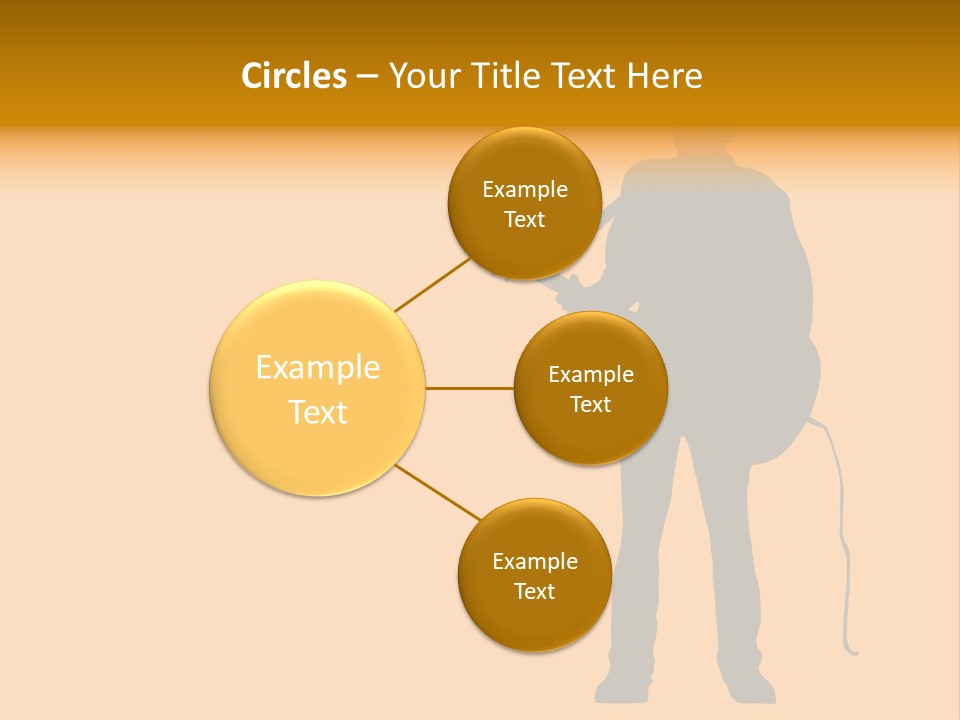 Circles – Your Title Text Here

Example Text

Example Text

Example Text

Example Text